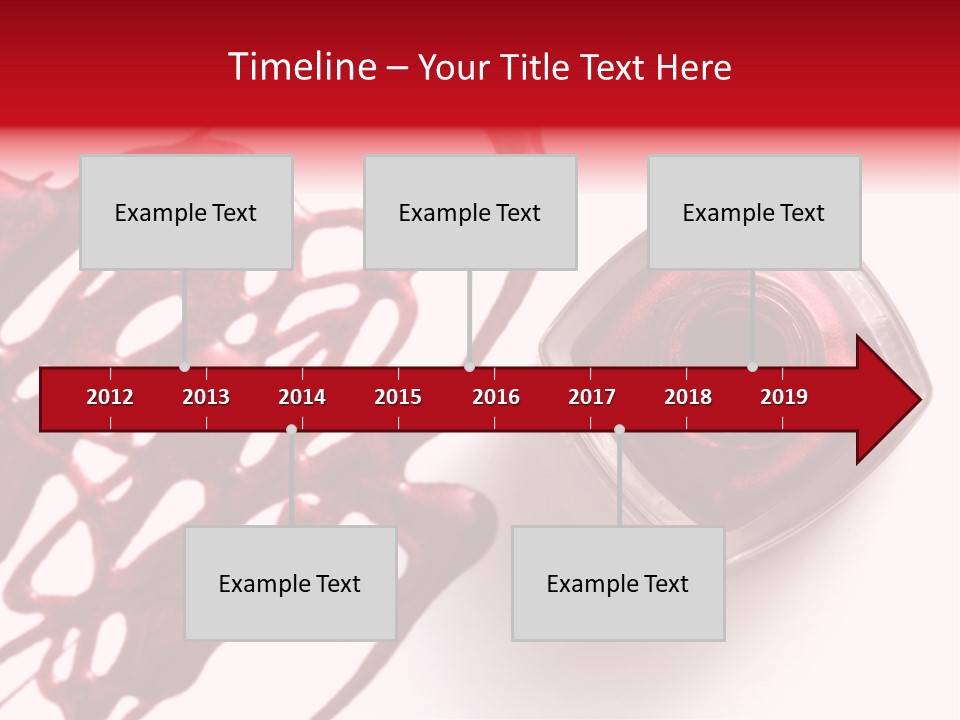 Timeline – Your Title Text Here

Example Text

Example Text

Example Text

2012 2013 2014 2015 2016 2017 2018 2019

Example Text

Example Text